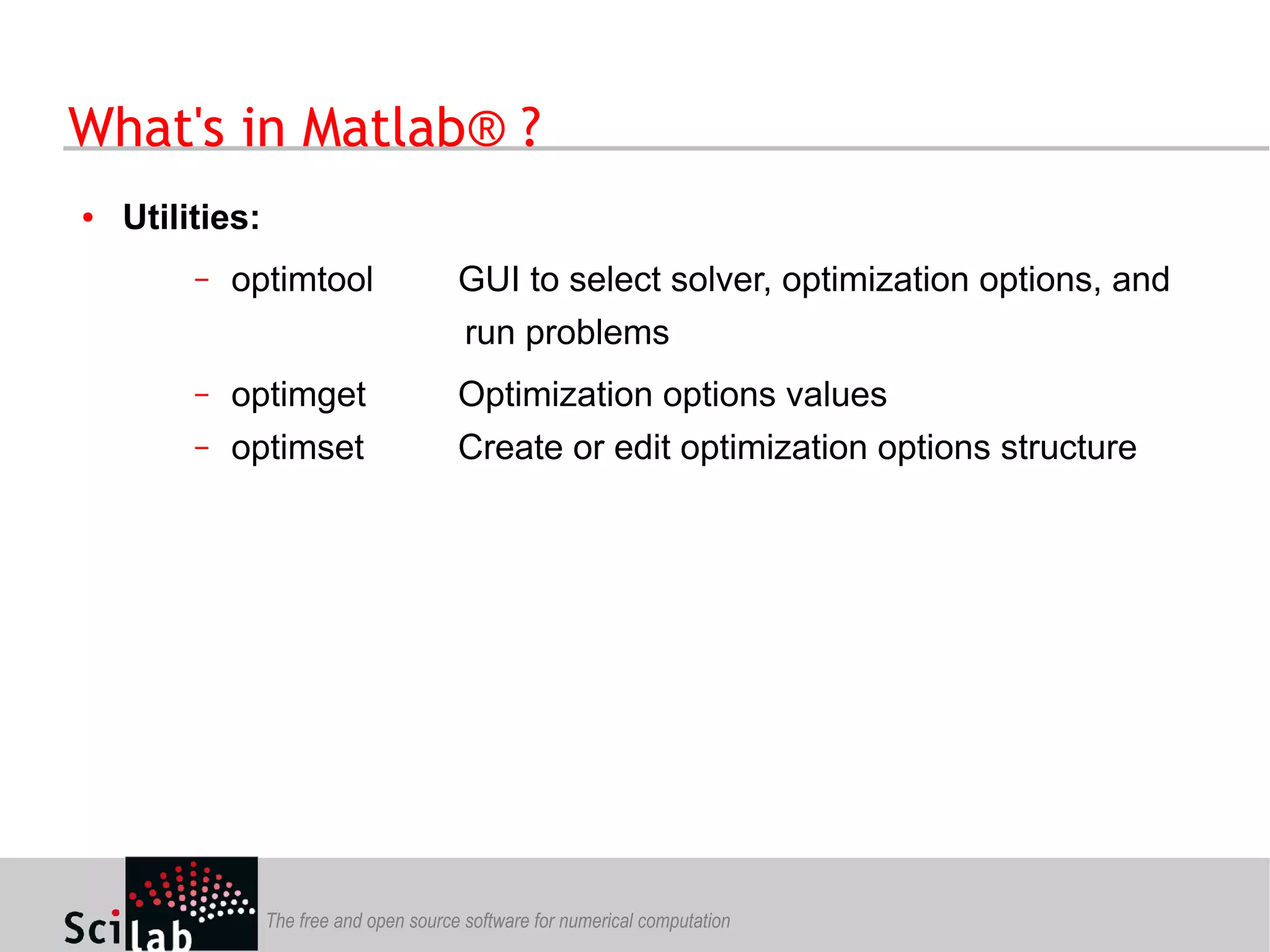 What's in Matlab® ?

• Utilities:

– optimtool GUI to select solver, optimization options, and run problems

– optimget Optimization options values

– optimset Create or edit optimization options structure

Scilab The free and open source software for numerical computation